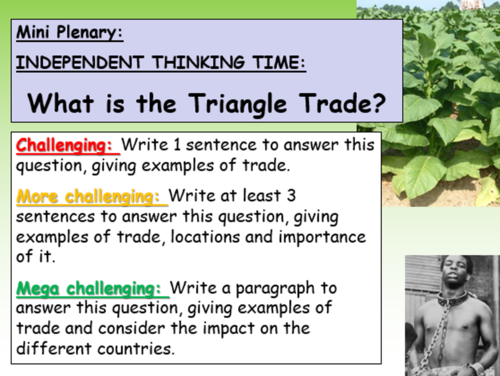 Mini Plenary:

INDEPENDENT THINKING TIME:

What is the Triangle Trade?

Challenging: Write 1 sentence to answer this question, giving examples of trade.

More challenging: Write at least 3 sentences to answer this question, giving examples of trade, locations and importance of it.

Mega challenging: Write a paragraph to answer this question, giving examples of trade and consider the impact on the different countries.